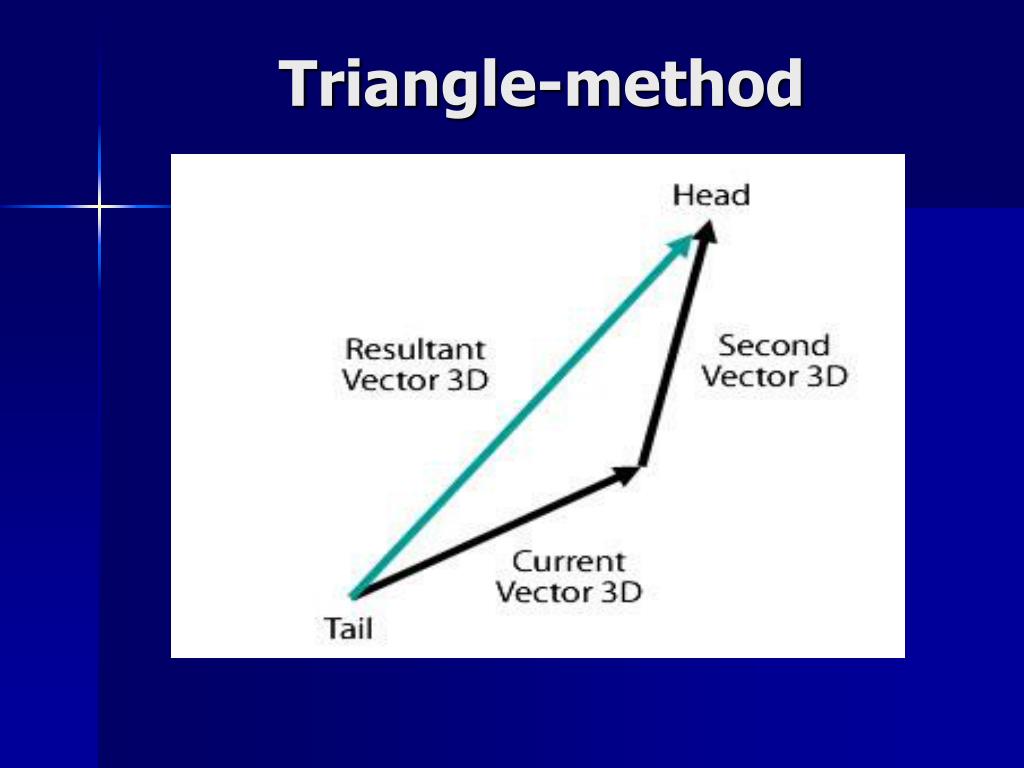 Triangle-method

Head

Resultant Vector 3D

Second Vector 3D

Current Vector 3D

Tail